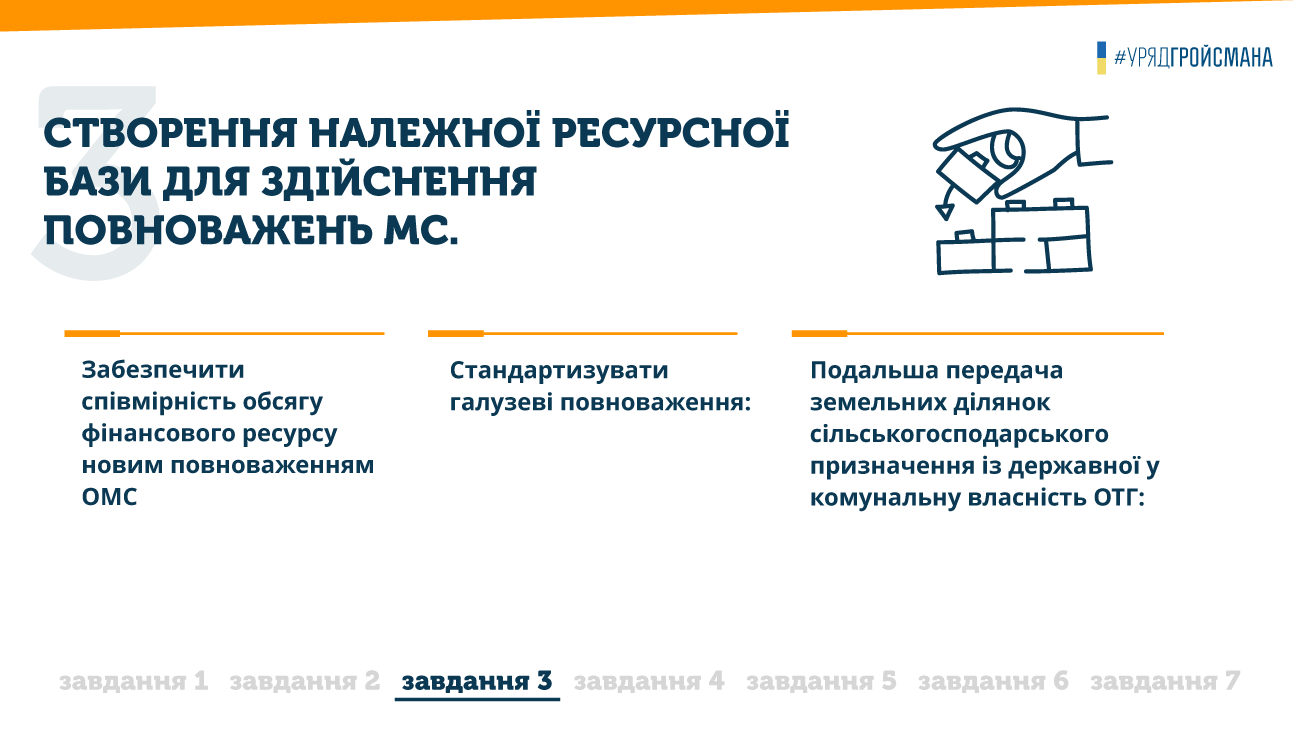 #УРЯДГРОЙСМАНА

3

СТВОРЕННЯ НАЛЕЖНОЇ РЕСУРСНОЇ БАЗИ ДЛЯ ЗДІЙСНЕННЯ ПОВНОВАЖЕНЬ МС.

Забезпечити співмірність обсягу фінансового ресурсу новим повноваженням ОМС

Стандартизувати галузеві повноваження:

Подальша передача земельних ділянок сільськогосподарського призначення із державної у комунальну власність ОТГ:

завдання 1 завдання 2 завдання 3 завдання 4 завдання 5 завдання 6 завдання 7